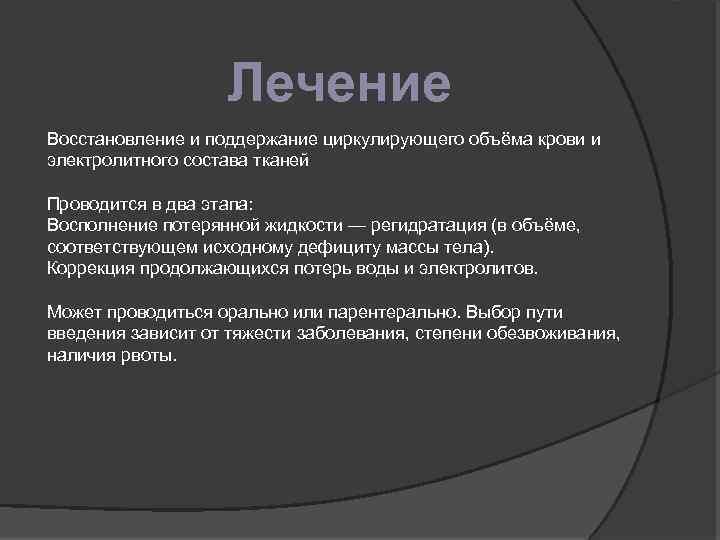 Лечение

Восстановление и поддержание циркулирующего объёма крови и электролитного состава тканей

Проводится в два этапа:
Восполнение потерянной жидкости — регидратация (в объёме, соответствующем исходному дефициту массы тела).
Коррекция продолжающихся потерь воды и электролитов.

Может проводиться орально или парентерально. Выбор пути введения зависит от тяжести заболевания, степени обезвоживания, наличия рвоты.